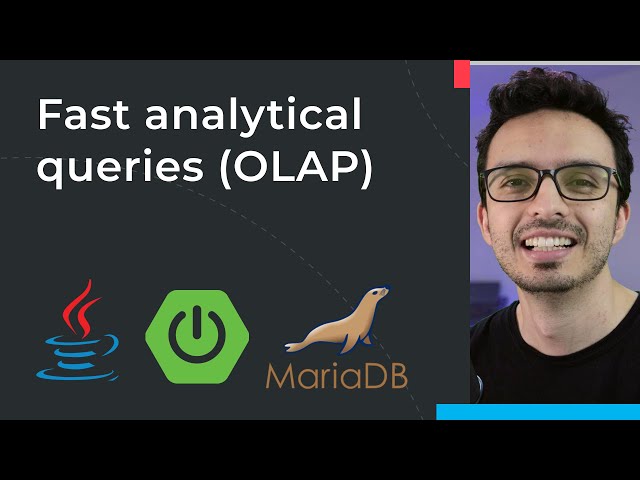 Fast analytical queries (OLAP)

MariaDB